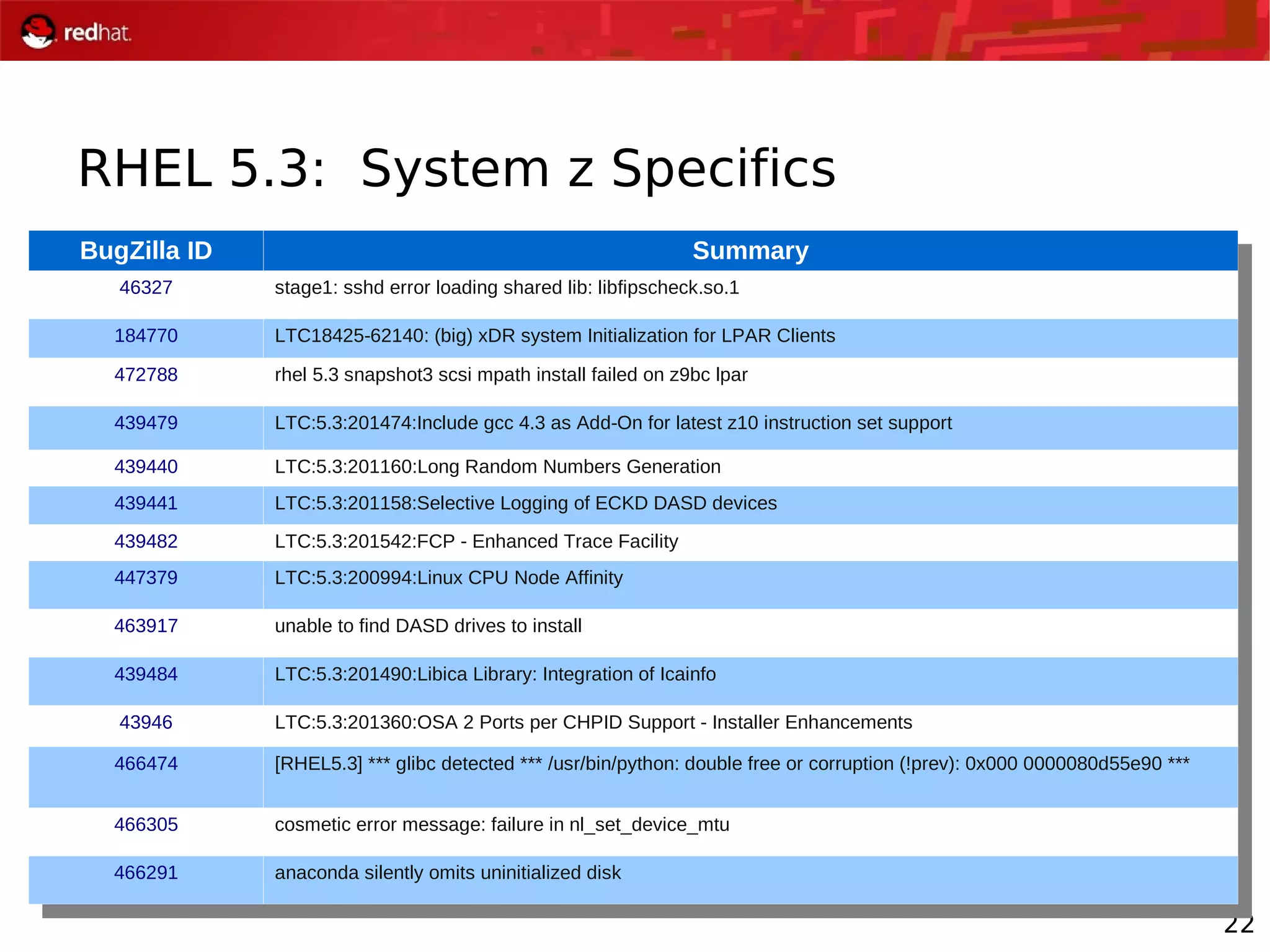 redhat.

RHEL 5.3:  System z Specifics

| BugZilla ID | Summary |
|---|---|
| 46327 | stage1: sshd error loading shared lib: libfipscheck.so.1 |
| 184770 | LTC18425-62140: (big) xDR system Initialization for LPAR Clients |
| 472788 | rhel 5.3 snapshot3 scsi mpath install failed on z9bc lpar |
| 439479 | LTC:5.3:201474:Include gcc 4.3 as Add-On for latest z10 instruction set support |
| 439440 | LTC:5.3:201160:Long Random Numbers Generation |
| 439441 | LTC:5.3:201158:Selective Logging of ECKD DASD devices |
| 439482 | LTC:5.3:201542:FCP - Enhanced Trace Facility |
| 447379 | LTC:5.3:200994:Linux CPU Node Affinity |
| 463917 | unable to find DASD drives to install |
| 439484 | LTC:5.3:201490:Libica Library: Integration of Icainfo |
| 43946 | LTC:5.3:201360:OSA 2 Ports per CHPID Support - Installer Enhancements |
| 466474 | [RHEL5.3] *** glibc detected *** /usr/bin/python: double free or corruption (!prev): 0x000 0000080d55e90 *** |
| 466305 | cosmetic error message: failure in nl_set_device_mtu |
| 466291 | anaconda silently omits uninitialized disk |

22